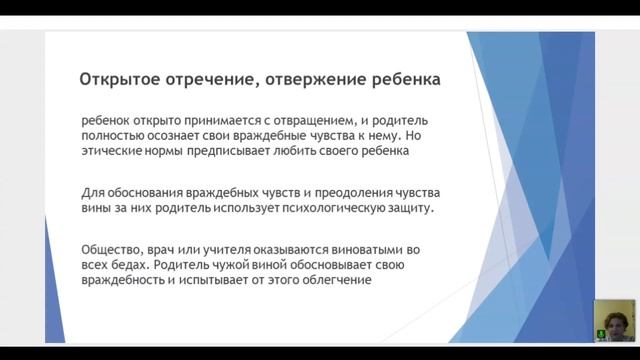 Открытое отречение, отвержение ребенка

ребенок открыто принимается с отвращением, и родитель полностью осознает свои враждебные чувства к нему. Но этические нормы предписывает любить своего ребенка

Для обоснования враждебных чувств и преодоления чувства вины за них родитель использует психологическую защиту.

Общество, врач или учителя оказываются виноватыми во всех бедах. Родитель чужой виной обосновывает свою враждебность и испытывает от этого облегчение